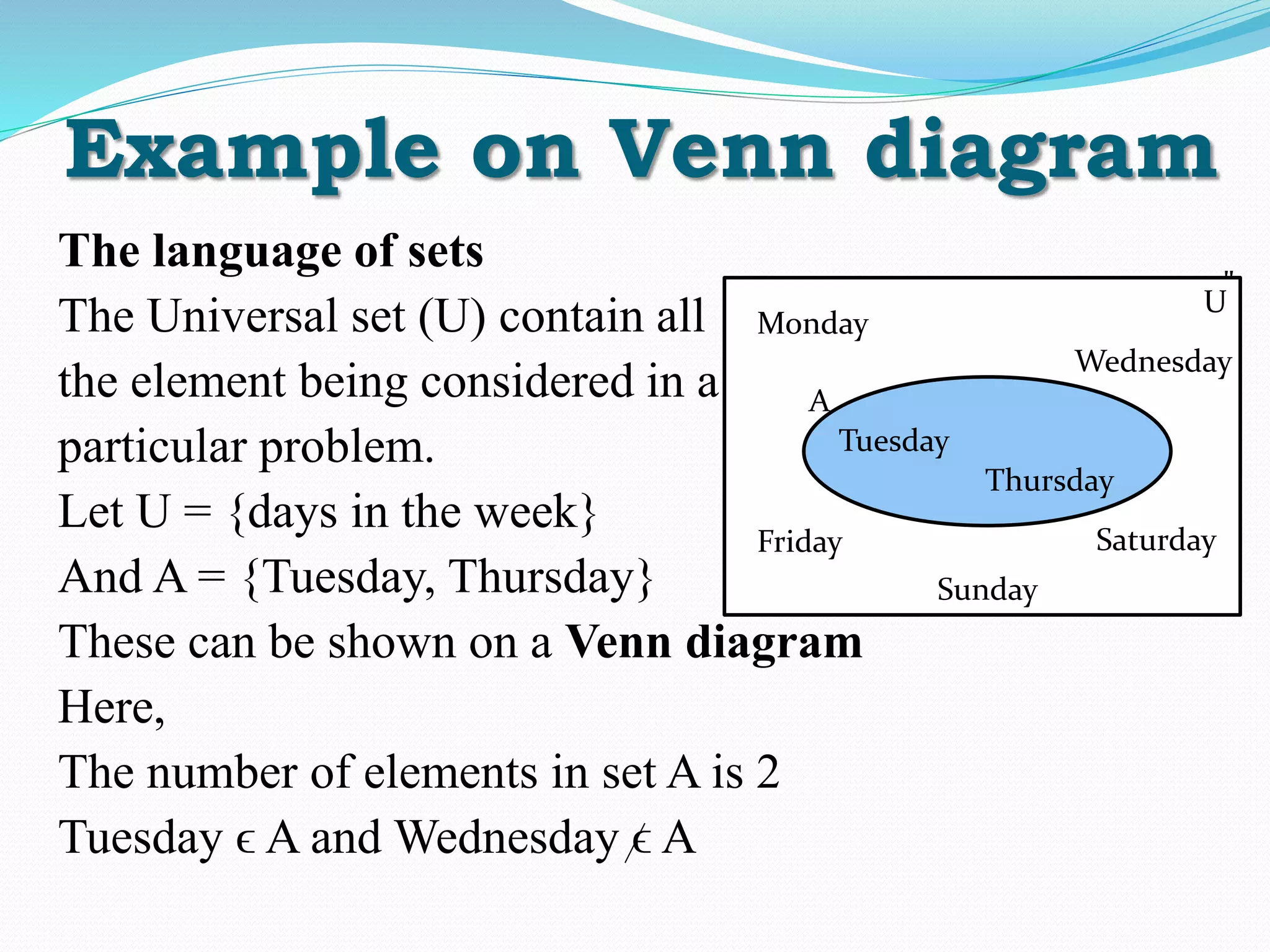 Example on Venn diagram

The language of sets

The Universal set (U) contain all the element being considered in a particular problem.

Let U = {days in the week}

And A = {Tuesday, Thursday}

These can be shown on a Venn diagram

Here,

The number of elements in set A is 2

Tuesday $\in$ A and Wednesday $\notin$ A

U

Monday

Wednesday

A

Tuesday

Thursday

Friday

Saturday

Sunday